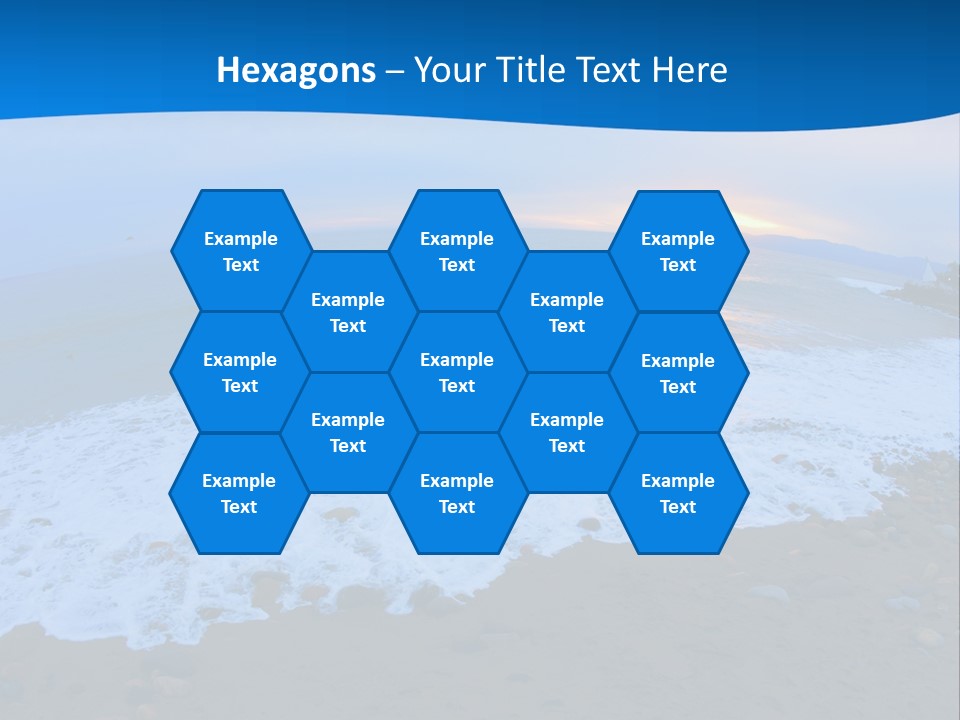 Hexagons – Your Title Text Here

Example Text

Example Text

Example Text

Example Text

Example Text

Example Text

Example Text

Example Text

Example Text

Example Text

Example Text

Example Text

Example Text